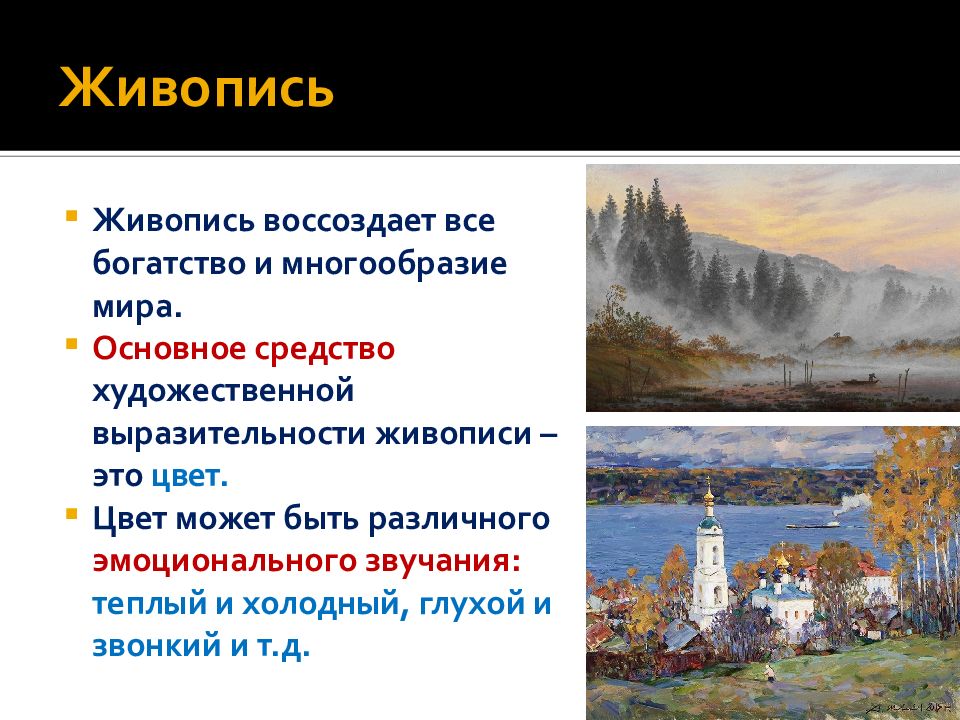 Живопись

Живопись воссоздает все богатство и многообразие мира.

Основное средство художественной выразительности живописи – это цвет.

Цвет может быть различного эмоционального звучания: теплый и холодный, глухой и звонкий и т.д.